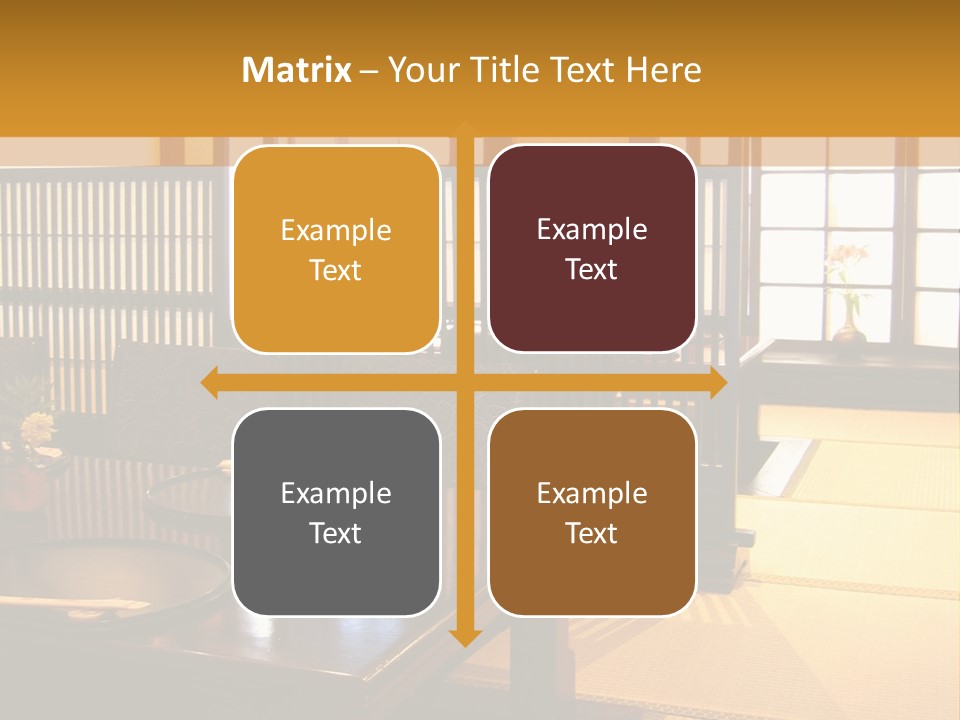 Matrix – Your Title Text Here

Example Text

Example Text

Example Text

Example Text